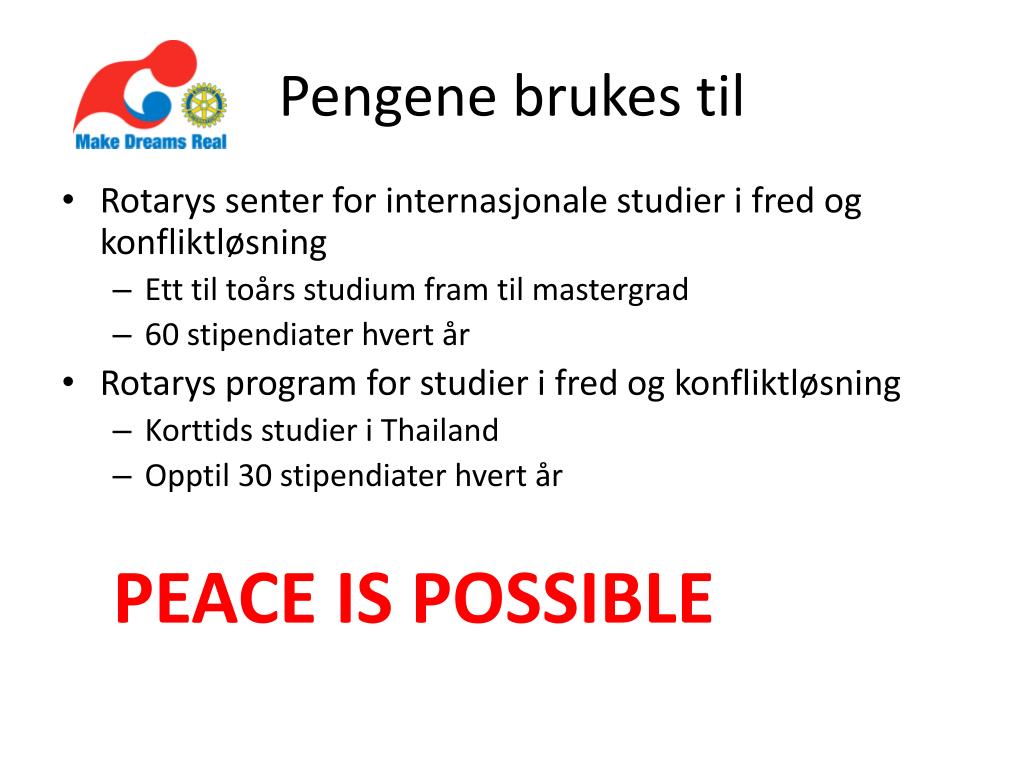 Make Dreams Real

Pengene brukes til

• Rotarys senter for internasjonale studier i fred og konfliktløsning
– Ett til toårs studium fram til mastergrad
– 60 stipendiater hvert år
• Rotarys program for studier i fred og konfliktløsning
– Korttids studier i Thailand
– Opptil 30 stipendiater hvert år

PEACE IS POSSIBLE